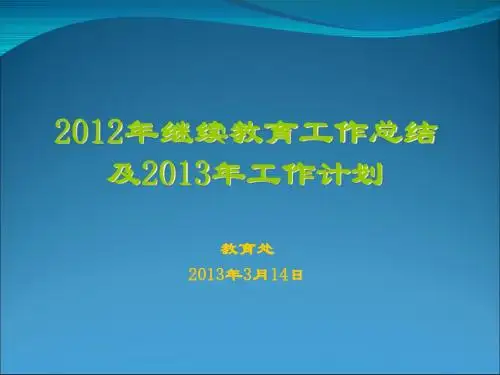 2012年继续教育工作总结及2013年工作计划

教育处

2013年3月14日